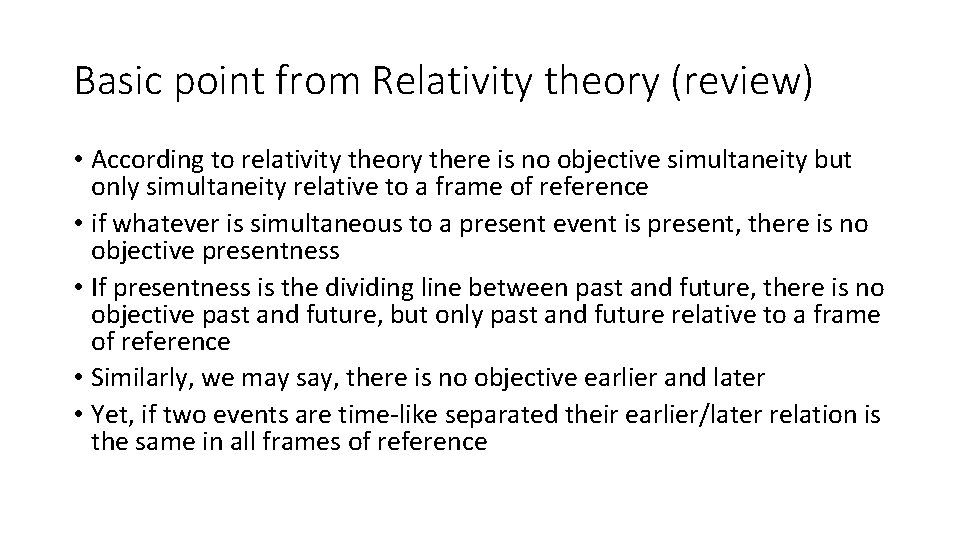 Basic point from Relativity theory (review)

• According to relativity theory there is no objective simultaneity but only simultaneity relative to a frame of reference
• if whatever is simultaneous to a present event is present, there is no objective presentness
• If presentness is the dividing line between past and future, there is no objective past and future, but only past and future relative to a frame of reference
• Similarly, we may say, there is no objective earlier and later
• Yet, if two events are time-like separated their earlier/later relation is the same in all frames of reference